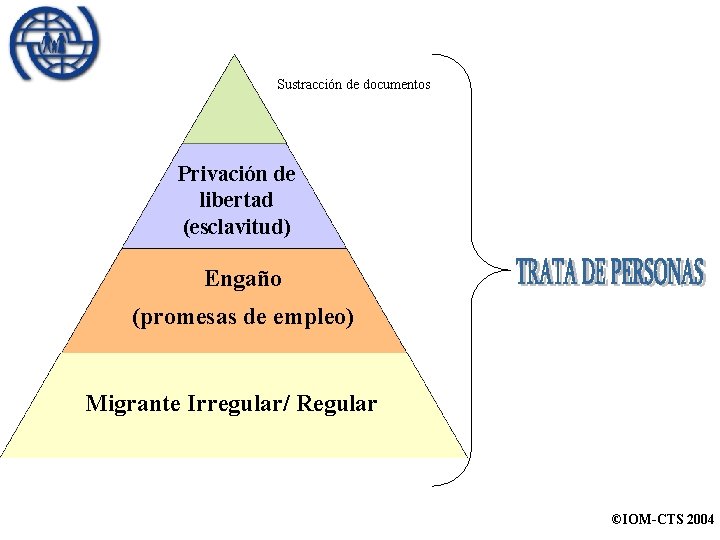 Sustracción de documentos

Privación de libertad (esclavitud)

Engaño

(promesas de empleo)

Migrante Irregular/ Regular

TRATA DE PERSONAS

©IOM-CTS 2004